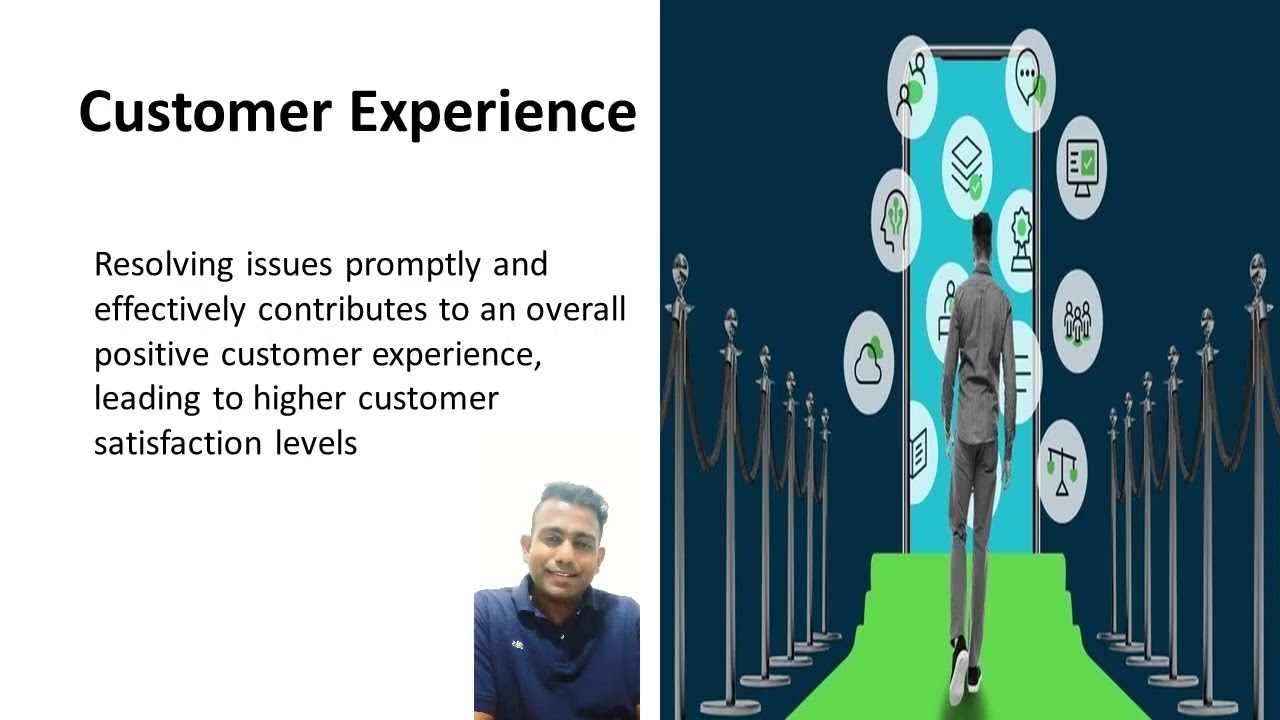 Customer Experience

Resolving issues promptly and effectively contributes to an overall positive customer experience, leading to higher customer satisfaction levels